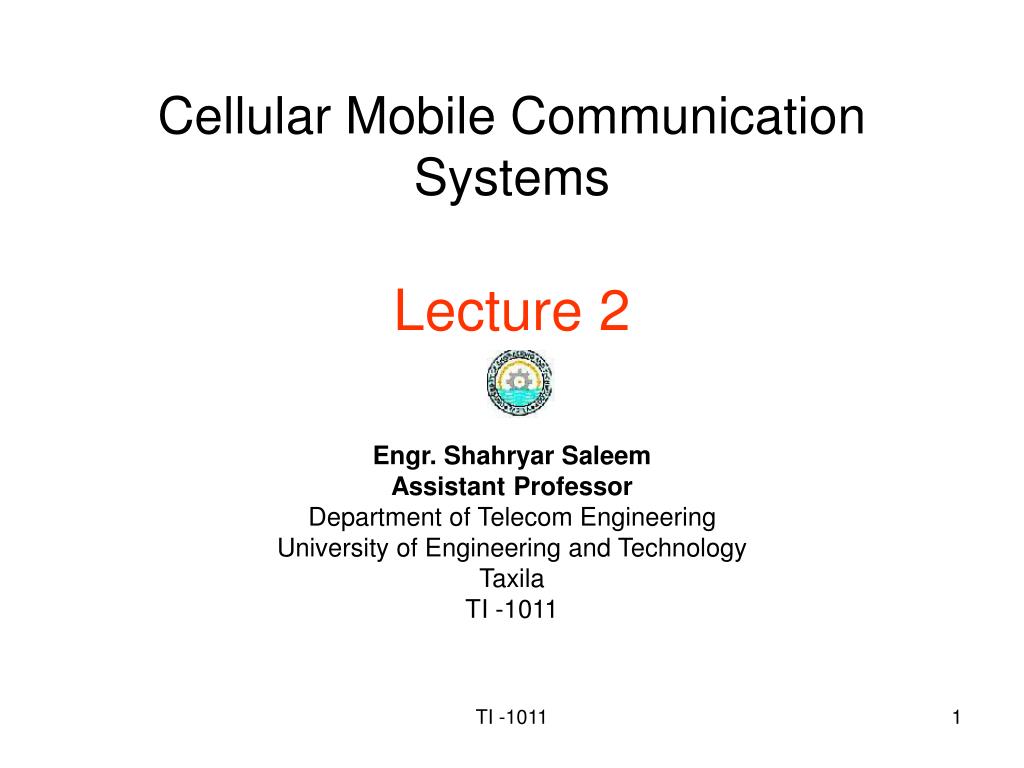 Cellular Mobile Communication Systems

Lecture 2

Engr. Shahryar Saleem
Assistant Professor
Department of Telecom Engineering
University of Engineering and Technology
Taxila
TI -1011

TI -1011

1